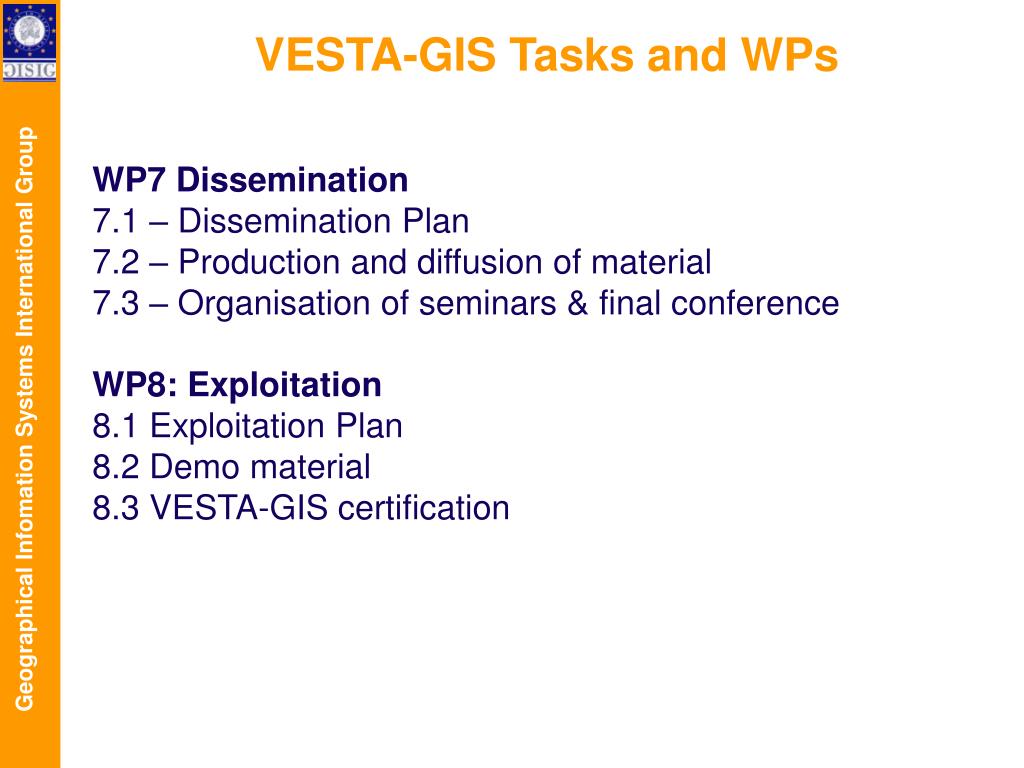 GISIG

Geographical Infomation Systems International Group

VESTA-GIS Tasks and WPs

WP7 Dissemination
7.1 – Dissemination Plan
7.2 – Production and diffusion of material
7.3 – Organisation of seminars & final conference

WP8: Exploitation
8.1 Exploitation Plan
8.2 Demo material
8.3 VESTA-GIS certification